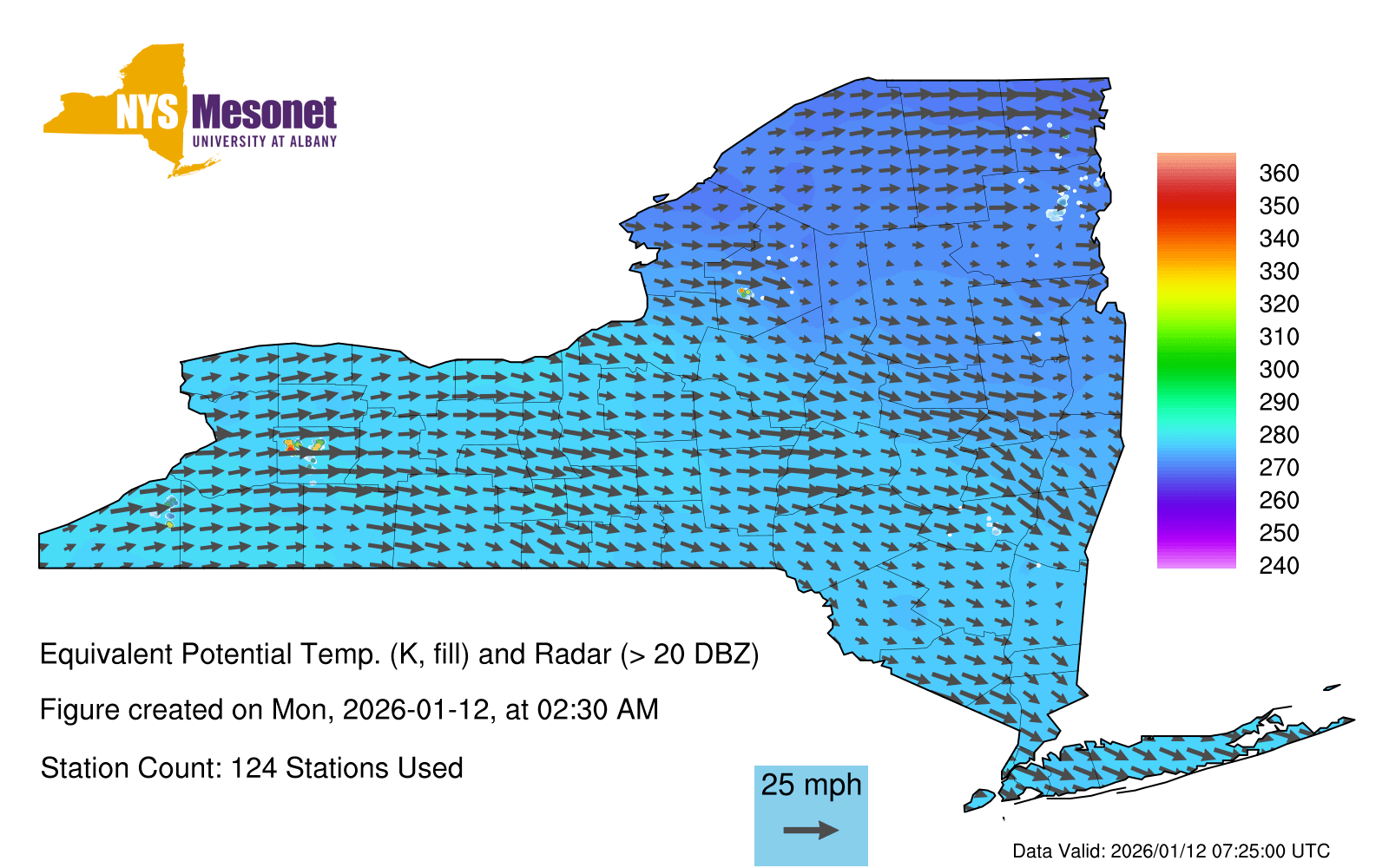 NYS Mesonet
UNIVERSITY AT ALBANY

360
350
340
330
320
310
300
290
280
270
260
250
240

Equivalent Potential Temp. (K, fill) and Radar (> 20 DBZ)

Figure created on Mon, 2026-01-12, at 02:30 AM

Station Count: 124 Stations Used

25 mph

Data Valid: 2026/01/12 07:25:00 UTC